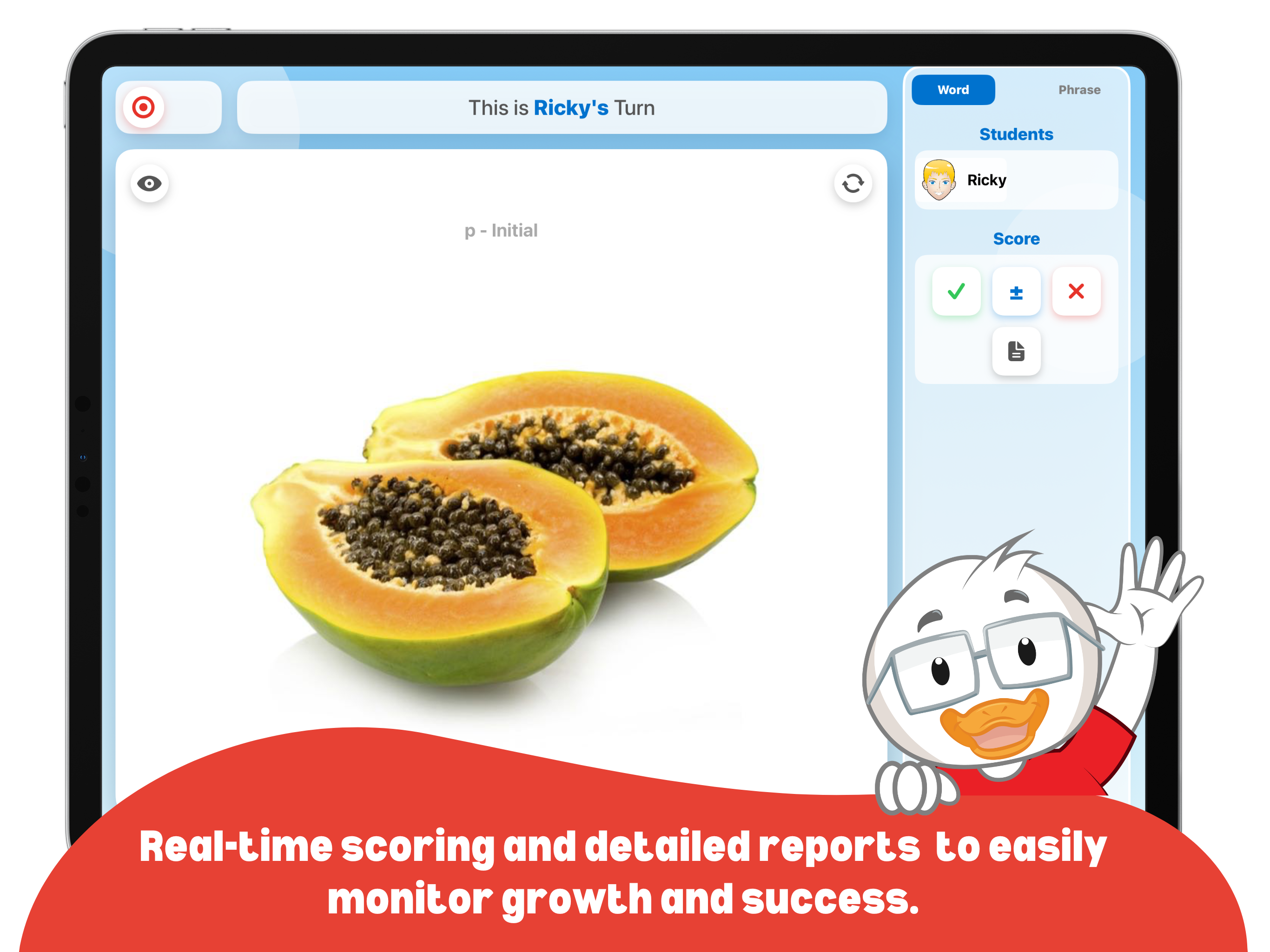 This is Ricky's Turn

Word Phrase

Students

Ricky

Score

±

p - Initial

Real-time scoring and detailed reports to easily monitor growth and success.